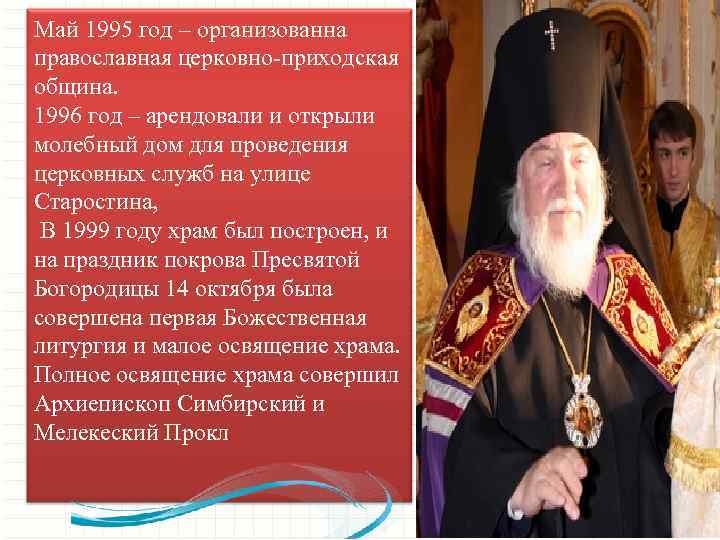 Май 1995 год – организованна православная церковно-приходская община.
1996 год – арендовали и открыли молебный дом для проведения церковных служб на улице Старостина,
В 1999 году храм был построен, и на праздник покрова Пресвятой Богородицы 14 октября была совершена первая Божественная литургия и малое освящение храма. Полное освящение храма совершил Архиепископ Симбирский и Мелекеский Прокл